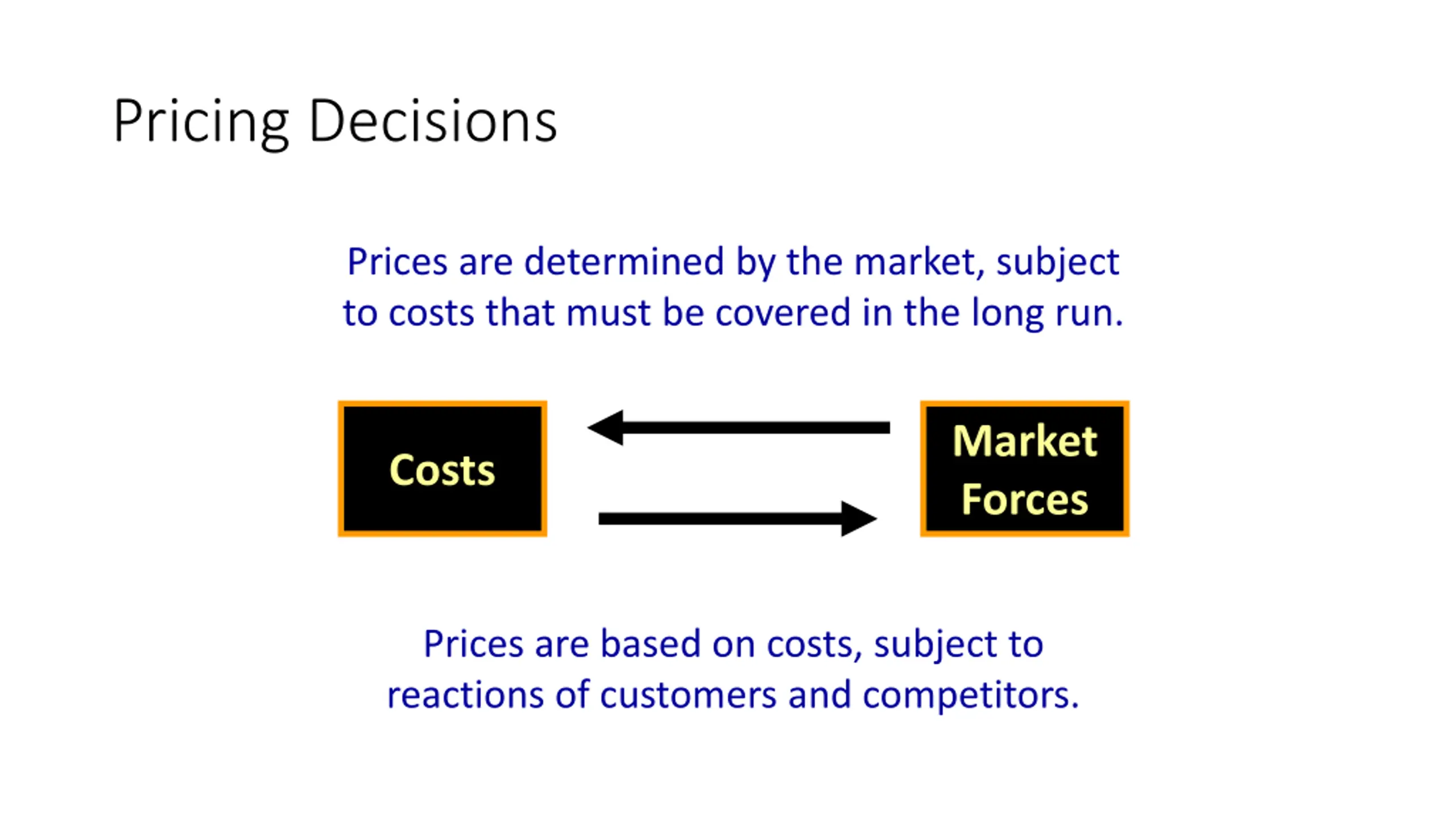 Pricing Decisions

Prices are determined by the market, subject to costs that must be covered in the long run.

Costs

Market Forces

Prices are based on costs, subject to reactions of customers and competitors.